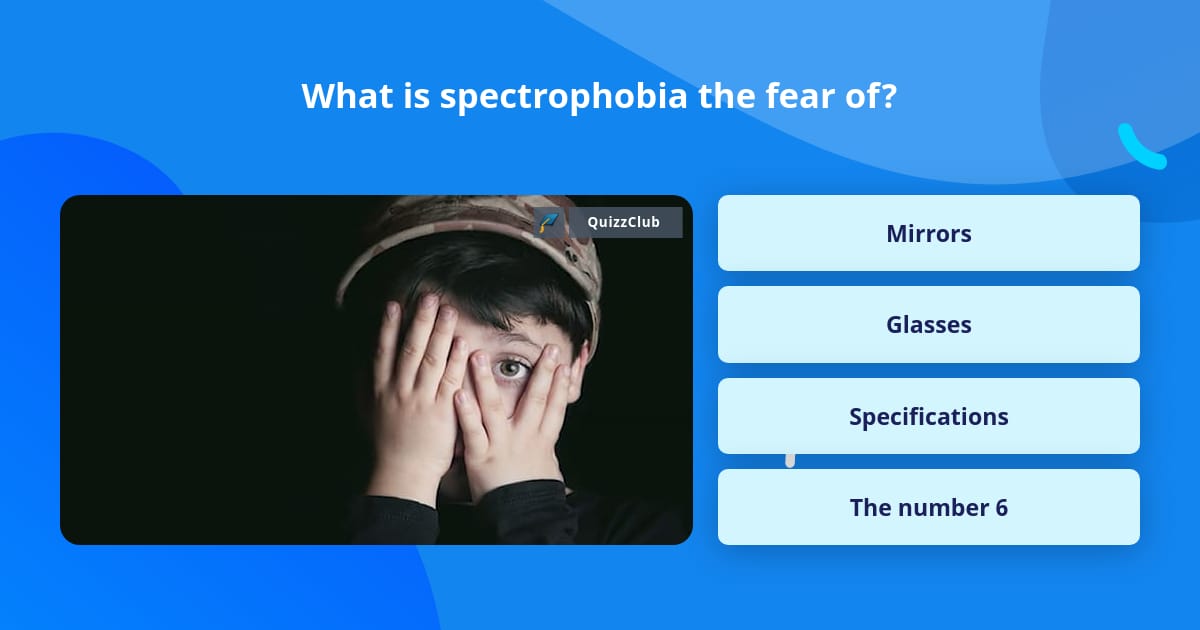 What is spectrophobia the fear of?

QuizzClub

Mirrors

Glasses

Specifications

The number 6